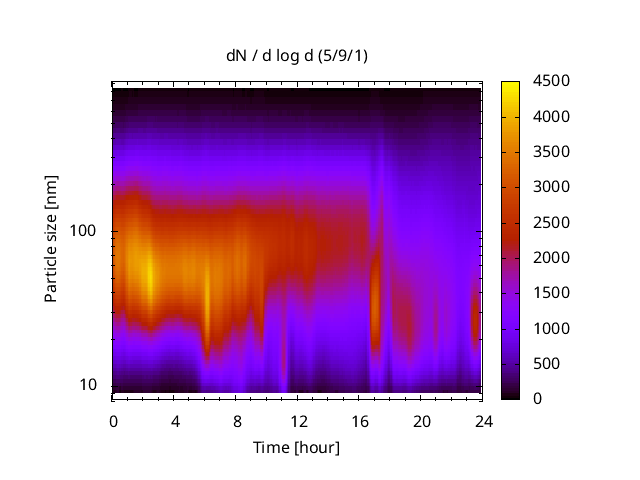 dN / d log d (5/9/1)

Particle size [nm]

100

10

0 4 8 12 16 20 24

Time [hour]

4500
4000
3500
3000
2500
2000
1500
1000
500
0